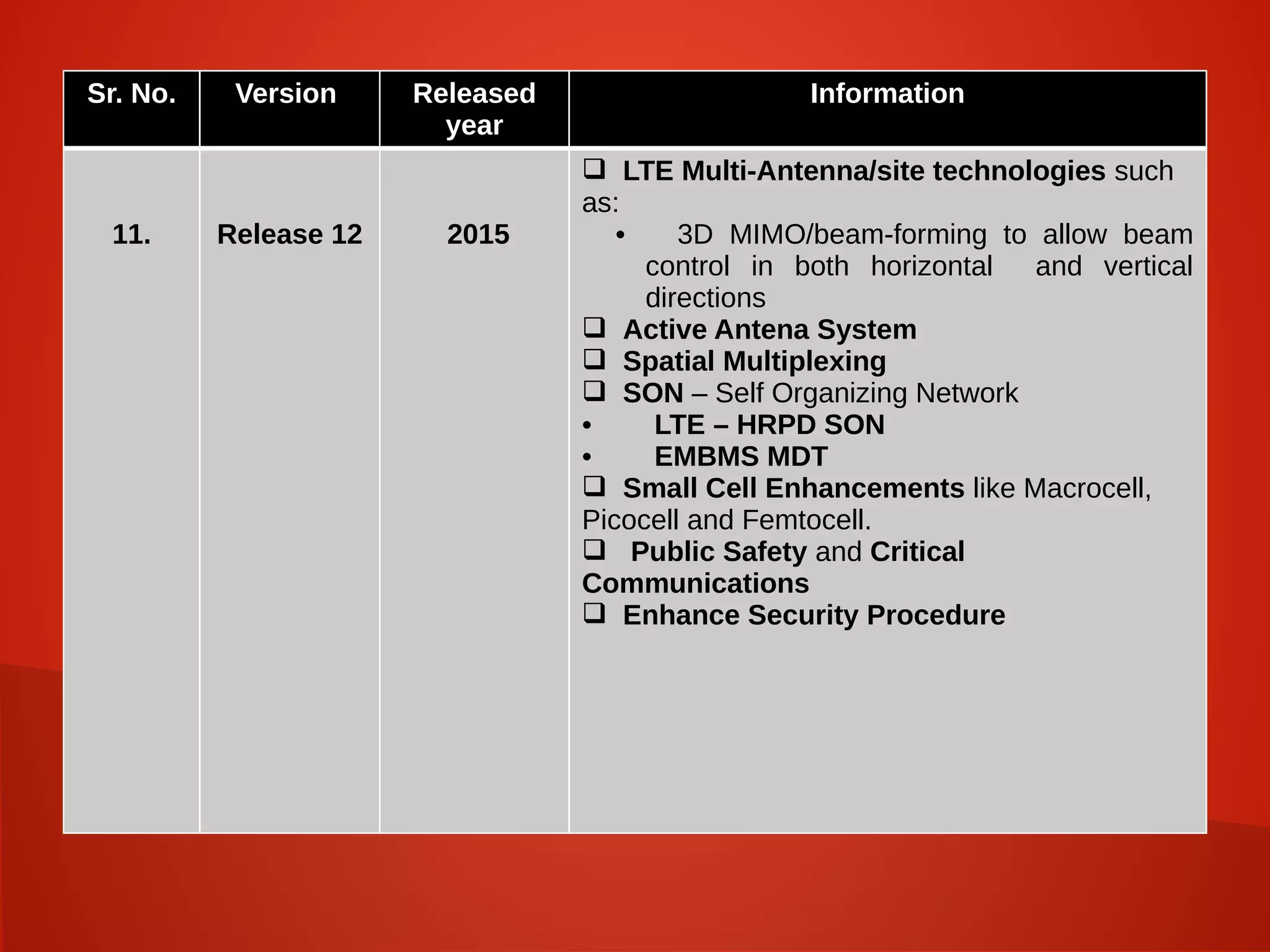 | Sr. No. | Version | Released year | Information |
|---|---|---|---|
| 11. | Release 12 | 2015 | ❑ LTE Multi-Antenna/site technologies such as: • 3D MIMO/beam-forming to allow beam control in both horizontal and vertical directions ❑ Active Antena System ❑ Spatial Multiplexing ❑ SON – Self Organizing Network • LTE – HRPD SON • EMBMS MDT ❑ Small Cell Enhancements like Macrocell, Picocell and Femtocell. ❑ Public Safety and Critical Communications ❑ Enhance Security Procedure |